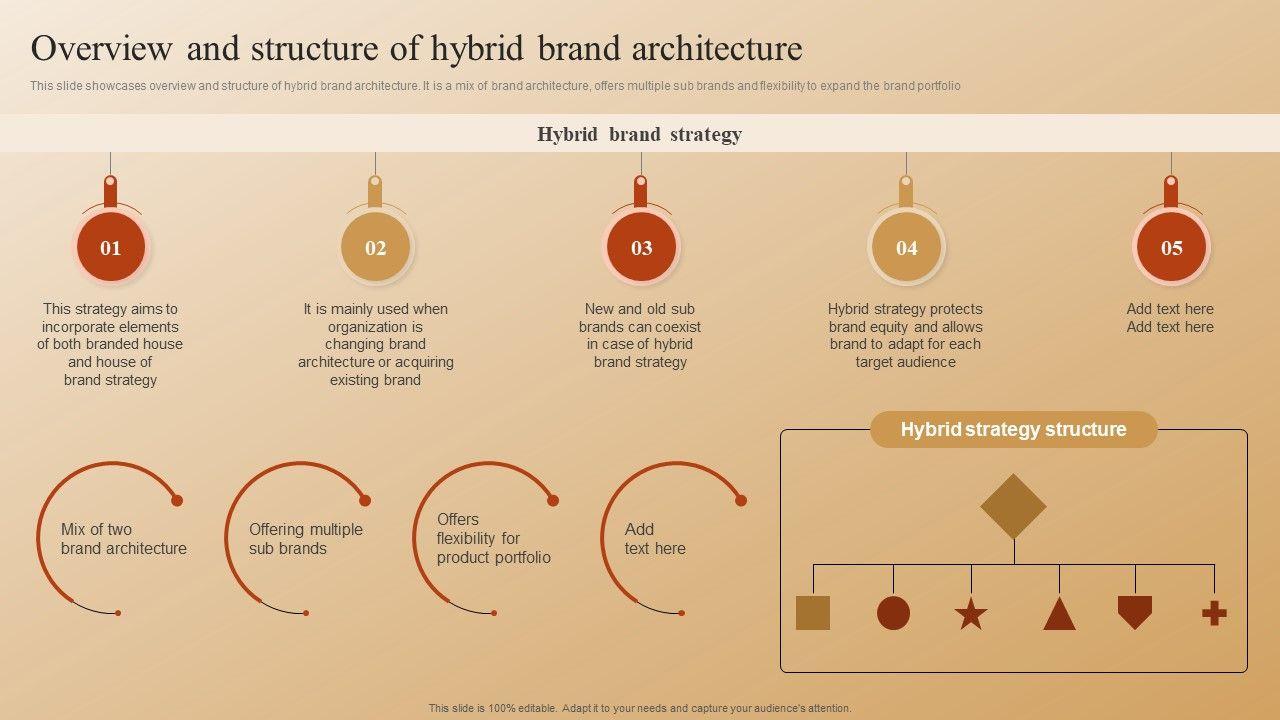 Overview and structure of hybrid brand architecture

This slide showcases overview and structure of hybrid brand architecture. It is a mix of brand architecture, offers multiple sub brands and flexibility to expand the brand portfolio

Hybrid brand strategy

01

This strategy aims to incorporate elements of both branded house and house of brand strategy

02

It is mainly used when organization is changing brand architecture or acquiring existing brand

03

New and old sub brands can coexist in case of hybrid brand strategy

04

Hybrid strategy protects brand equity and allows brand to adapt for each target audience

05

Add text here Add text here

Mix of two brand architecture

Offering multiple sub brands

Offers flexibility for product portfolio

Add text here

Hybrid strategy structure

This slide is 100% editable. Adapt it to your needs and capture your audience's attention.